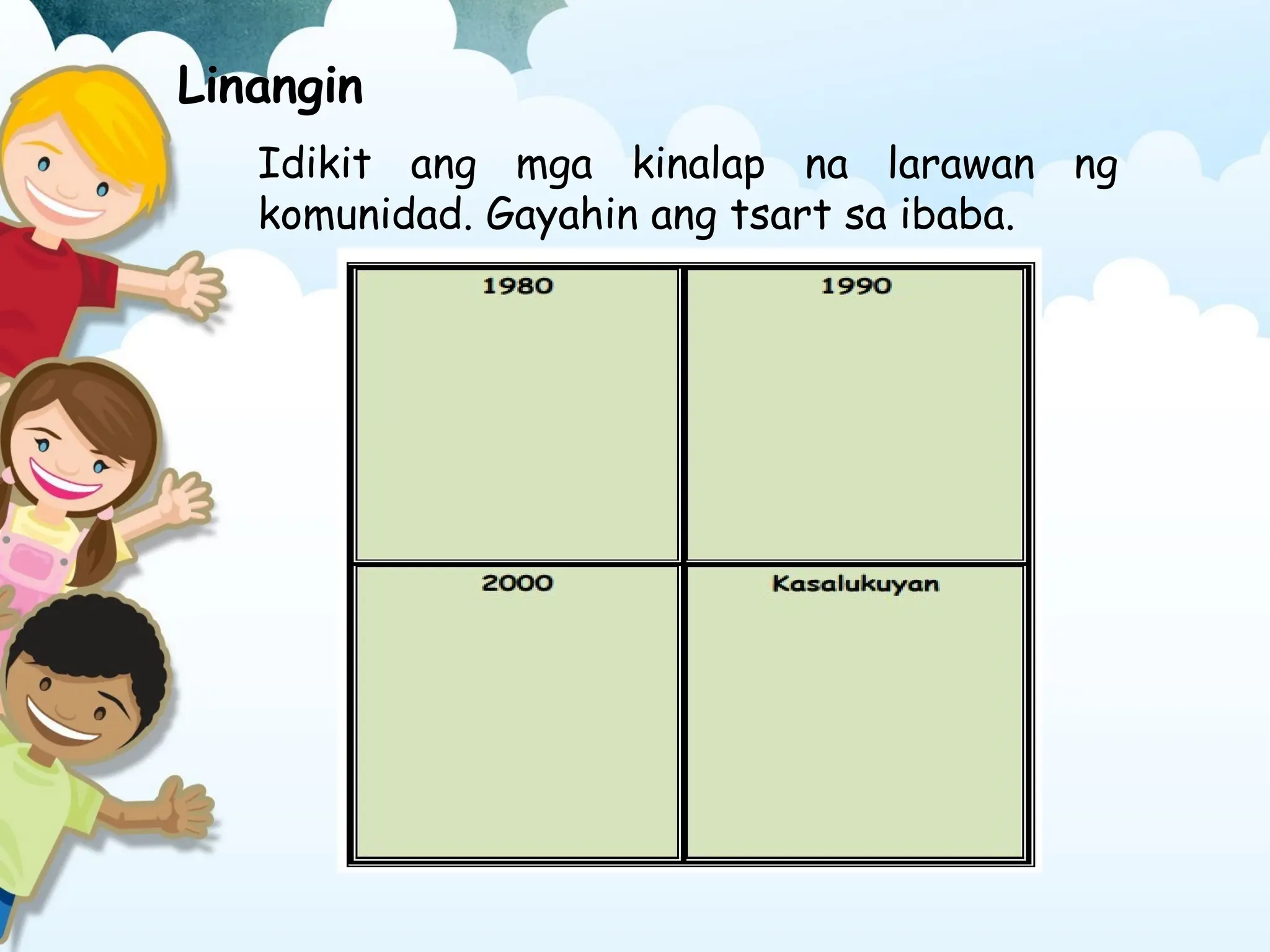 Linangin

Idikit ang mga kinalap na larawan ng komunidad. Gayahin ang tsart sa ibaba.

| 1980 | 1990 |
|---|---|
| 2000 | Kasalukuyan |